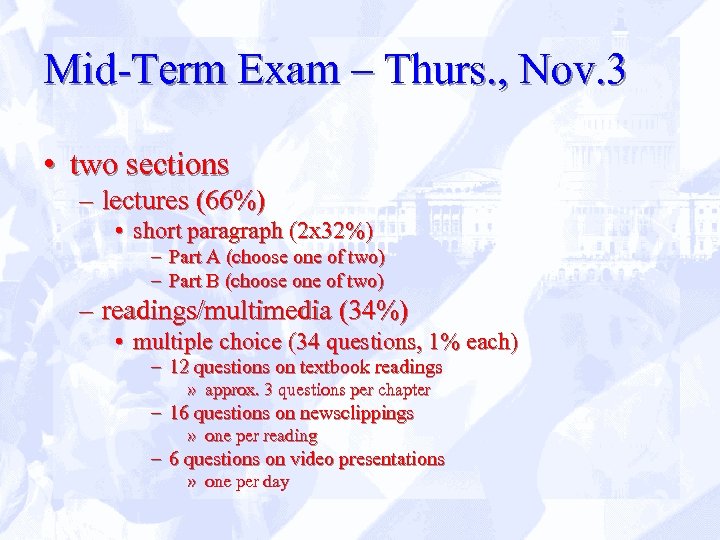 Mid-Term Exam – Thurs., Nov.3

• two sections
– lectures (66%)
• short paragraph (2x32%)
– Part A (choose one of two)
– Part B (choose one of two)
– readings/multimedia (34%)
• multiple choice (34 questions, 1% each)
– 12 questions on textbook readings
» approx. 3 questions per chapter
– 16 questions on newsclippings
» one per reading
– 6 questions on video presentations
» one per day